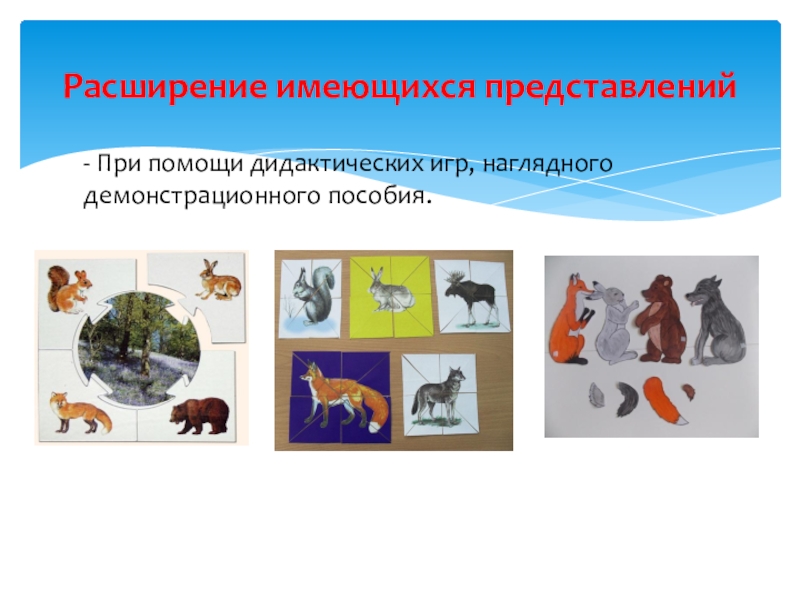 Расширение имеющихся представлений

- При помощи дидактических игр, наглядного демонстрационного пособия.